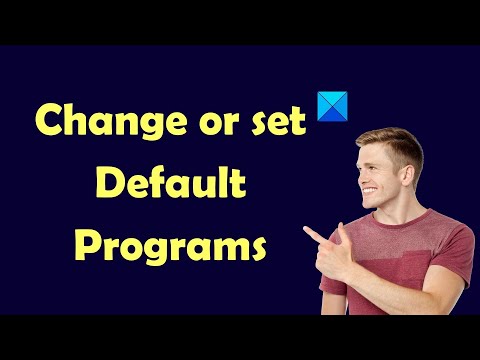 Change or set
Default
Programs